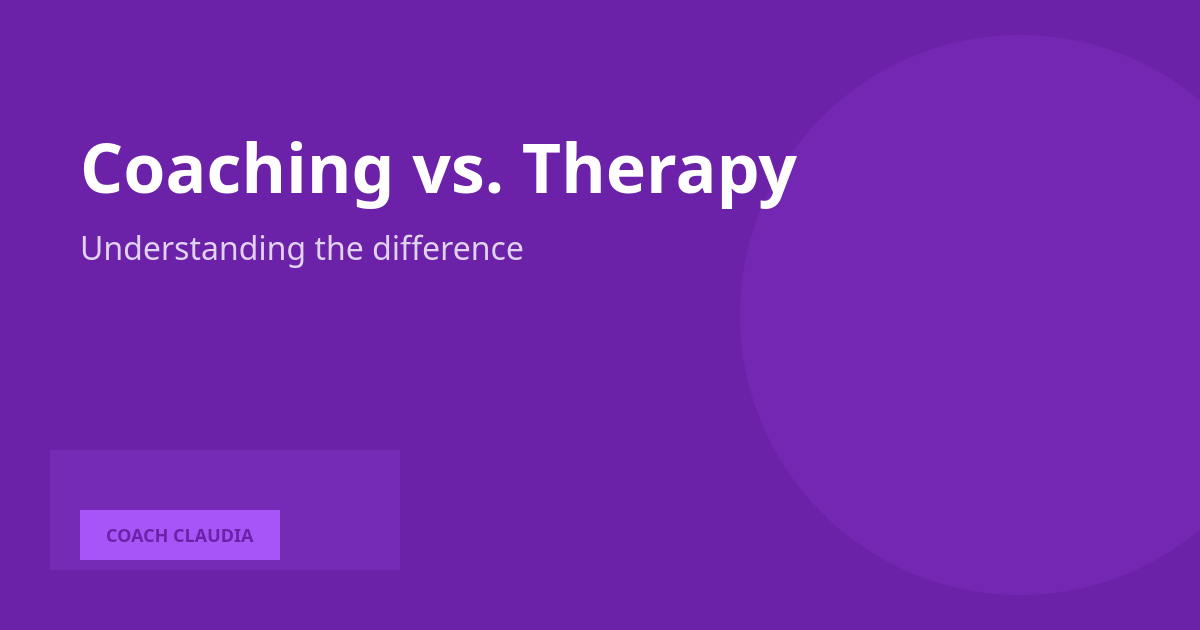 Coaching vs. Therapy

Understanding the difference

COACH CLAUDIA